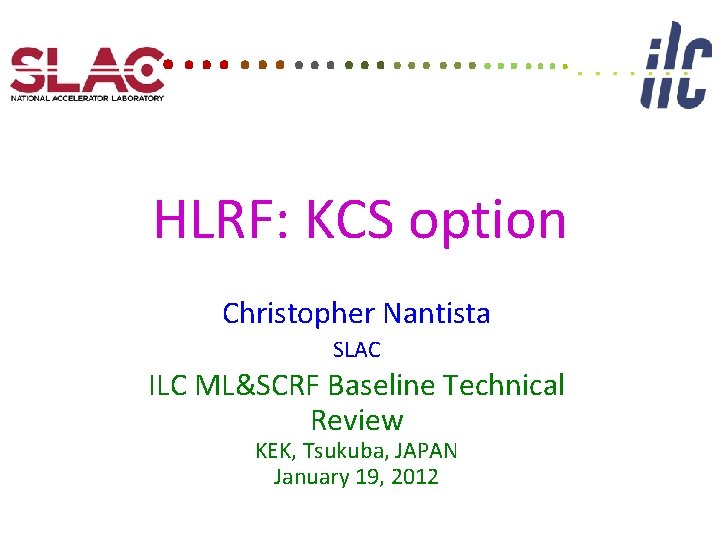 SLAC
NATIONAL ACCELERATOR LABORATORY

ilc

HLRF: KCS option

Christopher Nantista

SLAC

ILC ML&SCRF Baseline Technical Review

KEK, Tsukuba, JAPAN

January 19, 2012